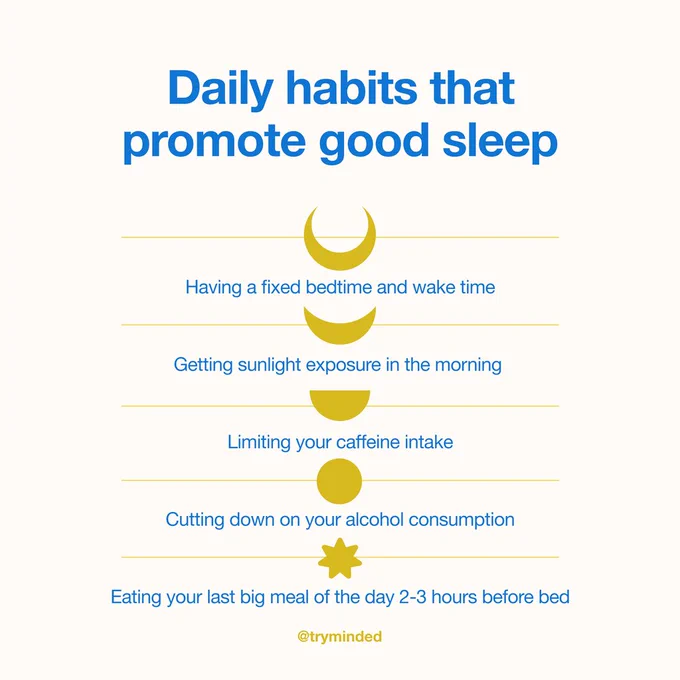 Daily habits that promote good sleep

Having a fixed bedtime and wake time

Getting sunlight exposure in the morning

Limiting your caffeine intake

Cutting down on your alcohol consumption

Eating your last big meal of the day 2-3 hours before bed

@tryminded